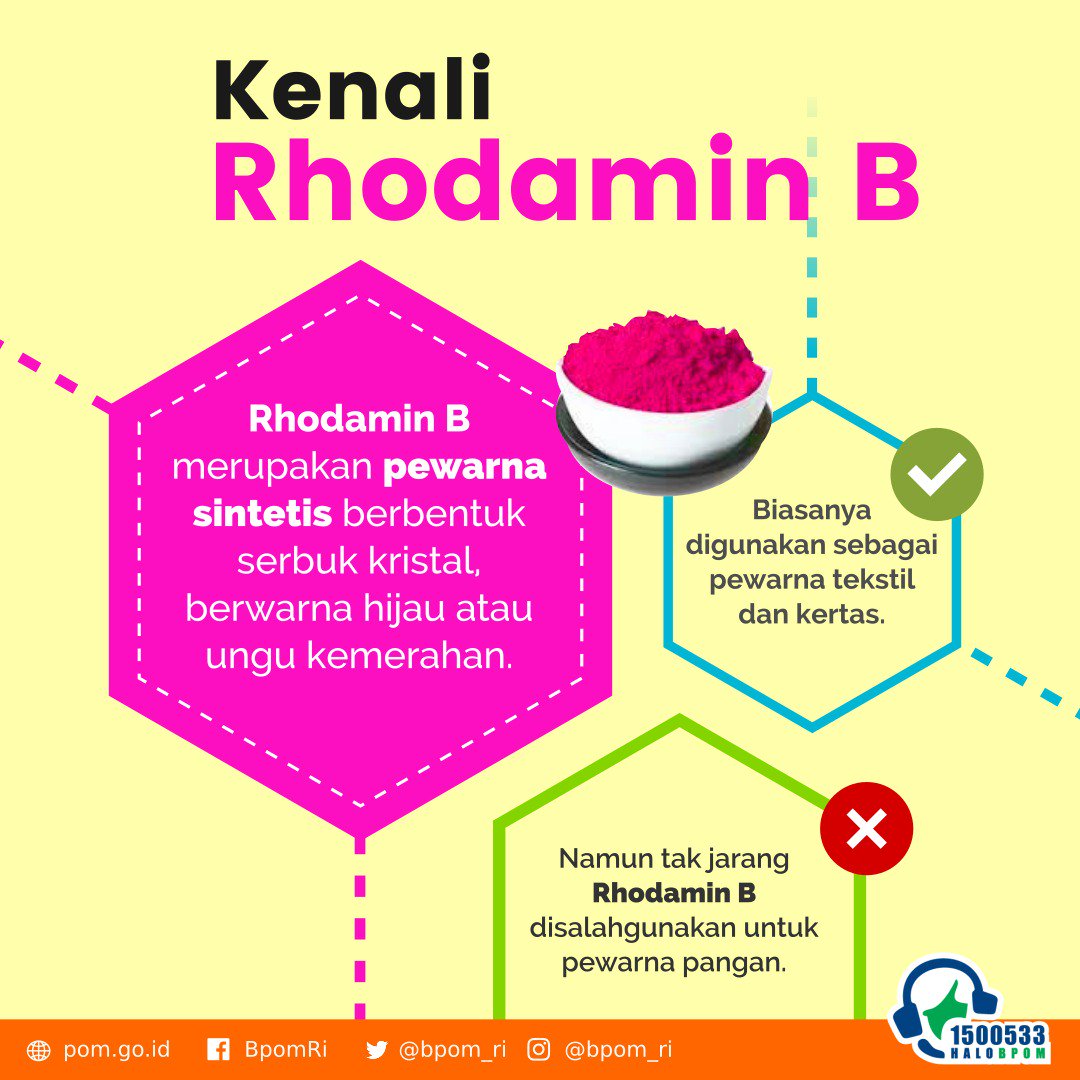 Kenali
Rhodamin B

Rhodamin B merupakan pewarna sintetis berbentuk serbuk kristal, berwarna hijau atau ungu kemerahan.

Biasanya digunakan sebagai pewarna tekstil dan kertas.

Namun tak jarang Rhodamin B disalahgunakan untuk pewarna pangan.

pom.go.id BpomRi @bpom_ri @bpom_ri

1500533
HALOBPOM